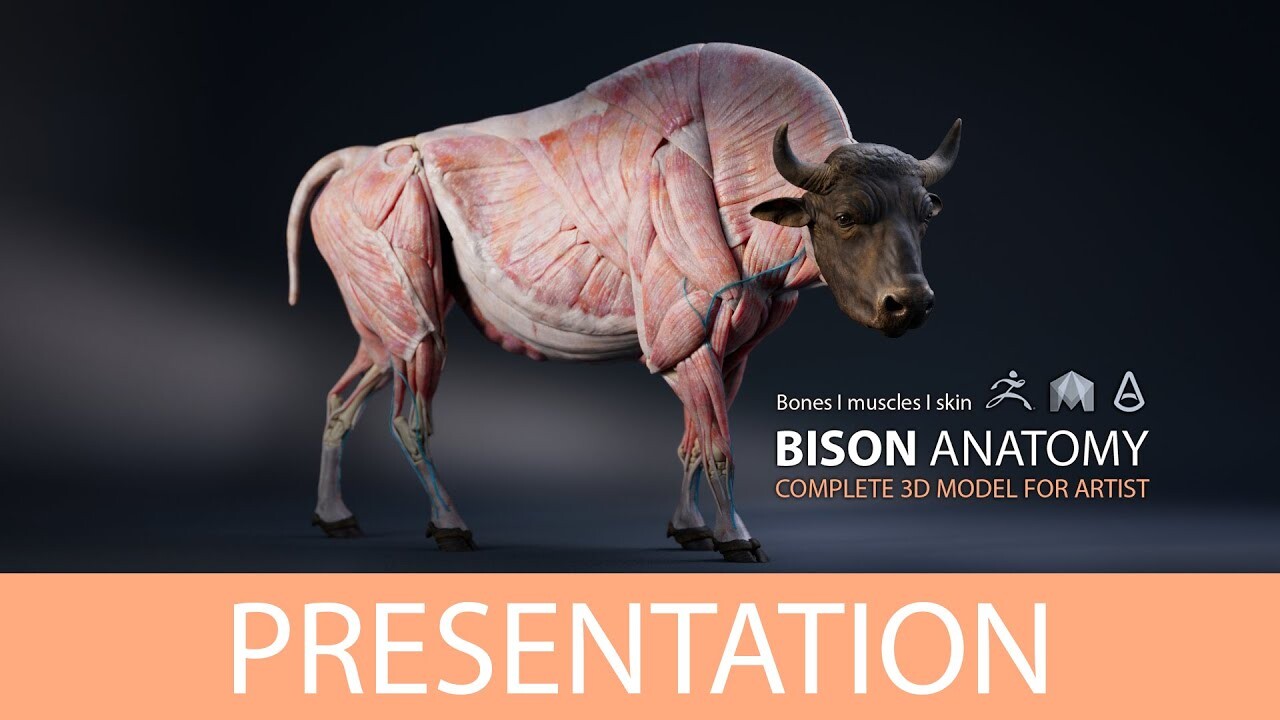 Bones I muscles I skin

BISON ANATOMY

COMPLETE 3D MODEL FOR ARTIST

PRESENTATION